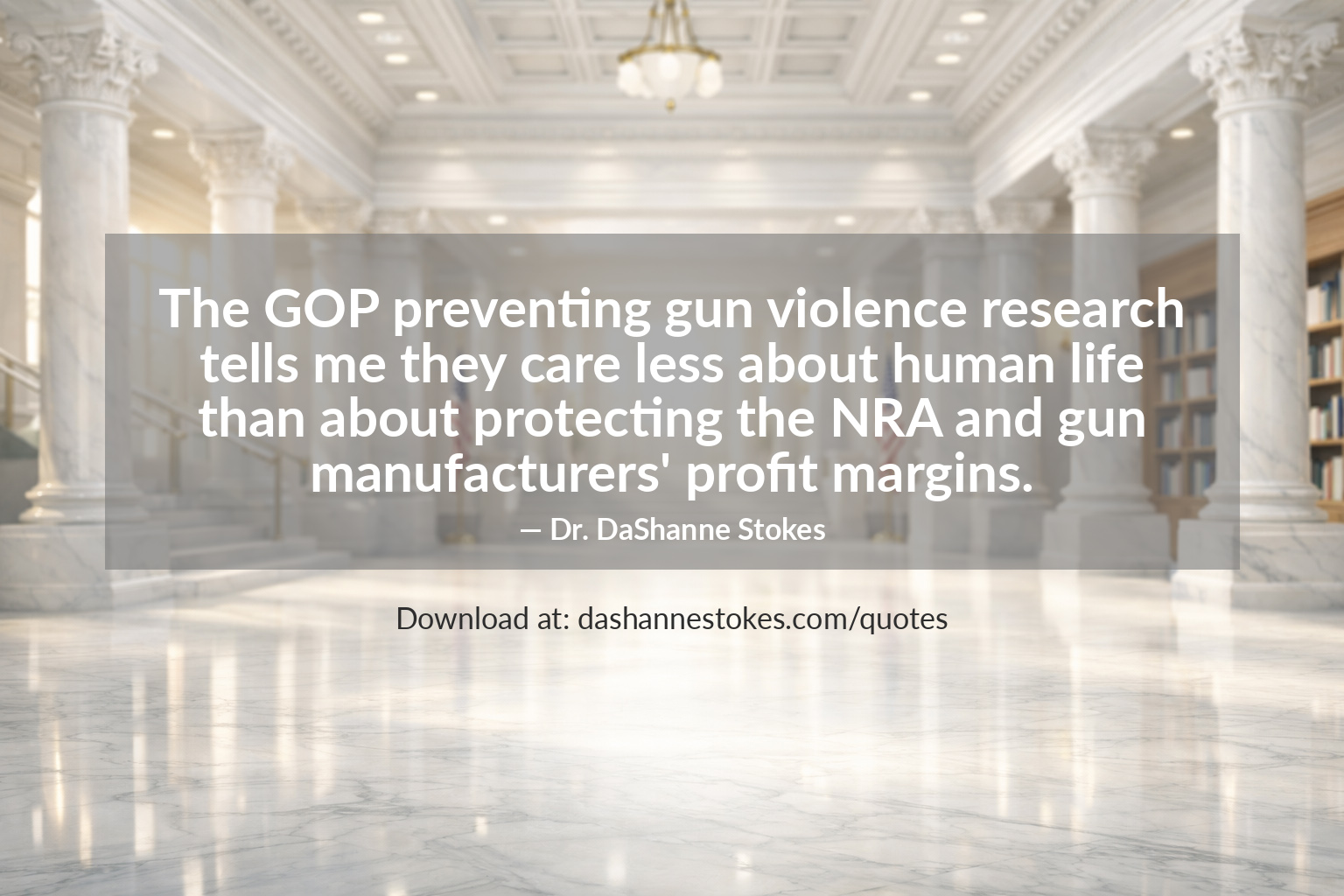 The GOP preventing gun violence research tells me they care less about human life than about protecting the NRA and gun manufacturers' profit margins.

— Dr. DaShanne Stokes

Download at: dashannestokes.com/quotes